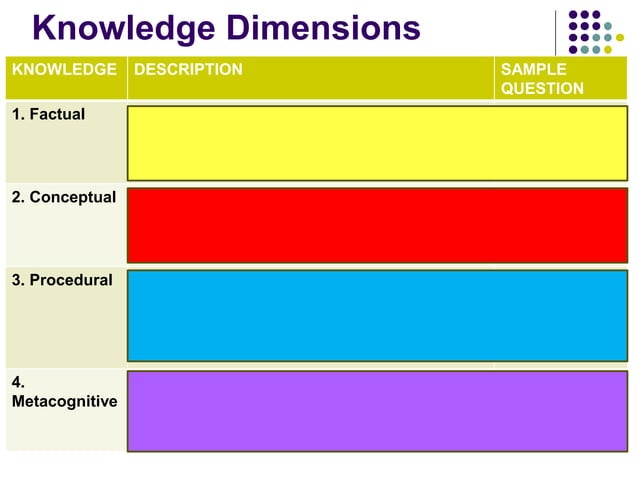 Knowledge Dimensions

| KNOWLEDGE | DESCRIPTION | SAMPLE QUESTION |
|---|---|---|
| 1. Factual | | |
| 2. Conceptual | | |
| 3. Procedural | | |
| 4. Metacognitive | | |